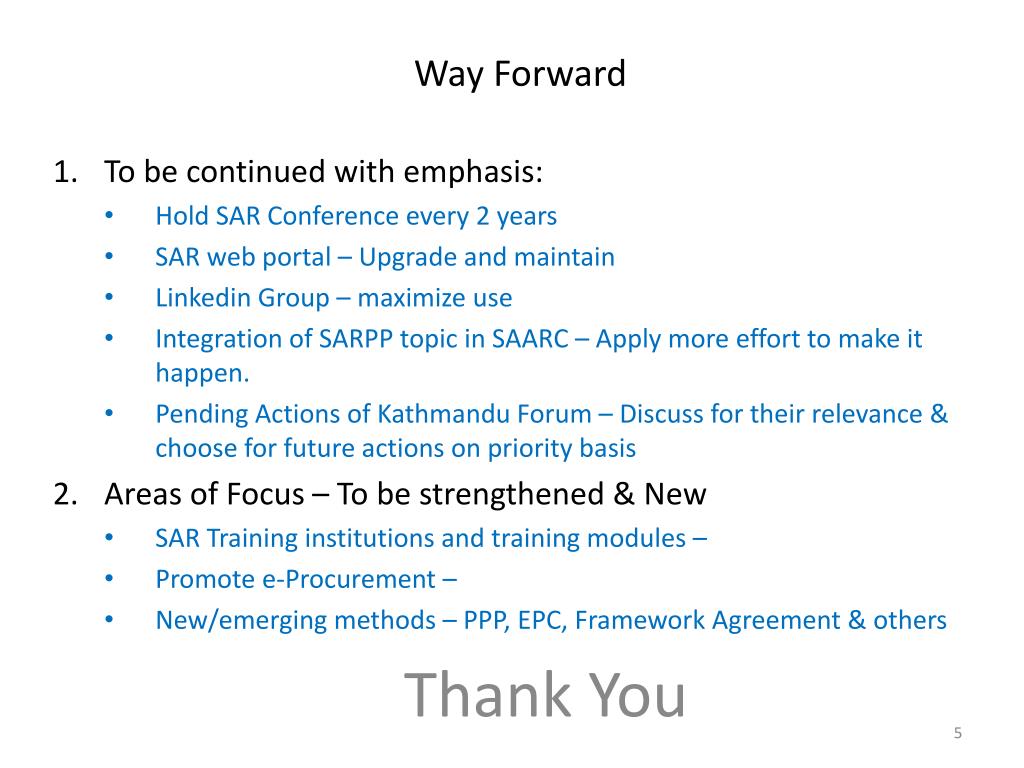 Way Forward

1. To be continued with emphasis:
• Hold SAR Conference every 2 years
• SAR web portal – Upgrade and maintain
• Linkedin Group – maximize use
• Integration of SARPP topic in SAARC – Apply more effort to make it happen.
• Pending Actions of Kathmandu Forum – Discuss for their relevance & choose for future actions on priority basis

2. Areas of Focus – To be strengthened & New
• SAR Training institutions and training modules –
• Promote e-Procurement –
• New/emerging methods – PPP, EPC, Framework Agreement & others

Thank You

5